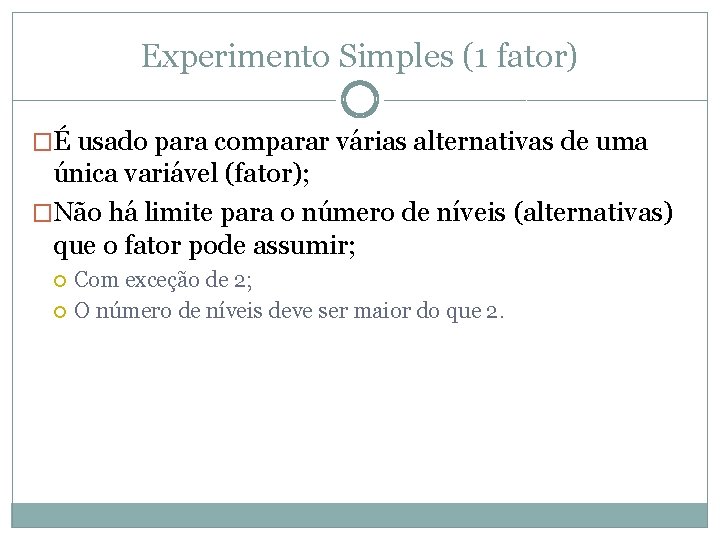 Experimento Simples (1 fator)

É usado para comparar várias alternativas de uma única variável (fator);

Não há limite para o número de níveis (alternativas) que o fator pode assumir;

Com exceção de 2;

O número de níveis deve ser maior do que 2.